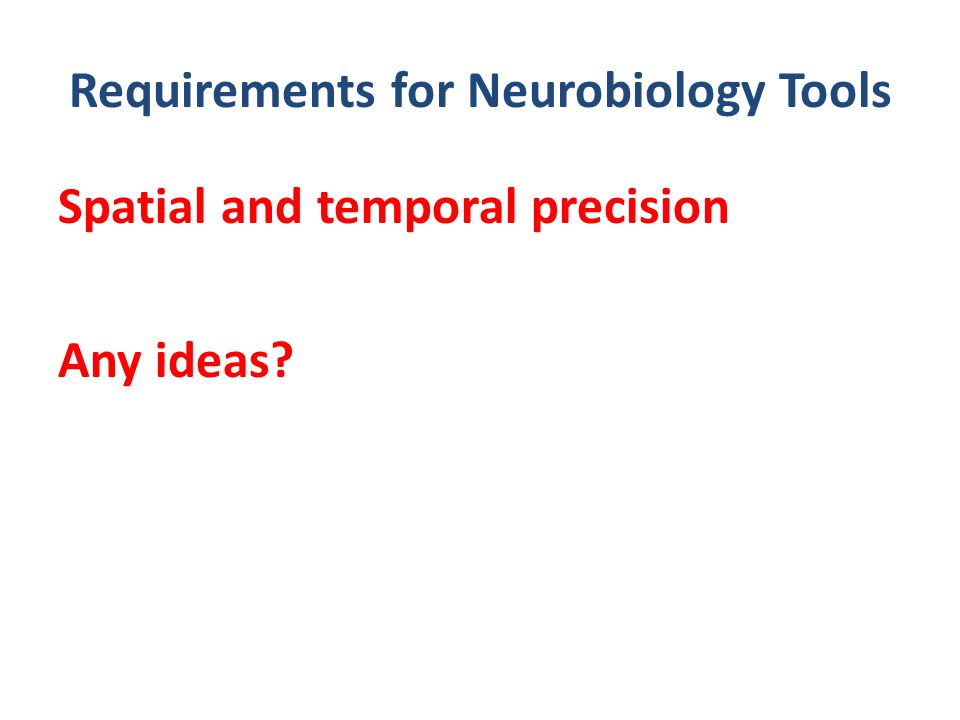 Requirements for Neurobiology Tools

Spatial and temporal precision

Any ideas?